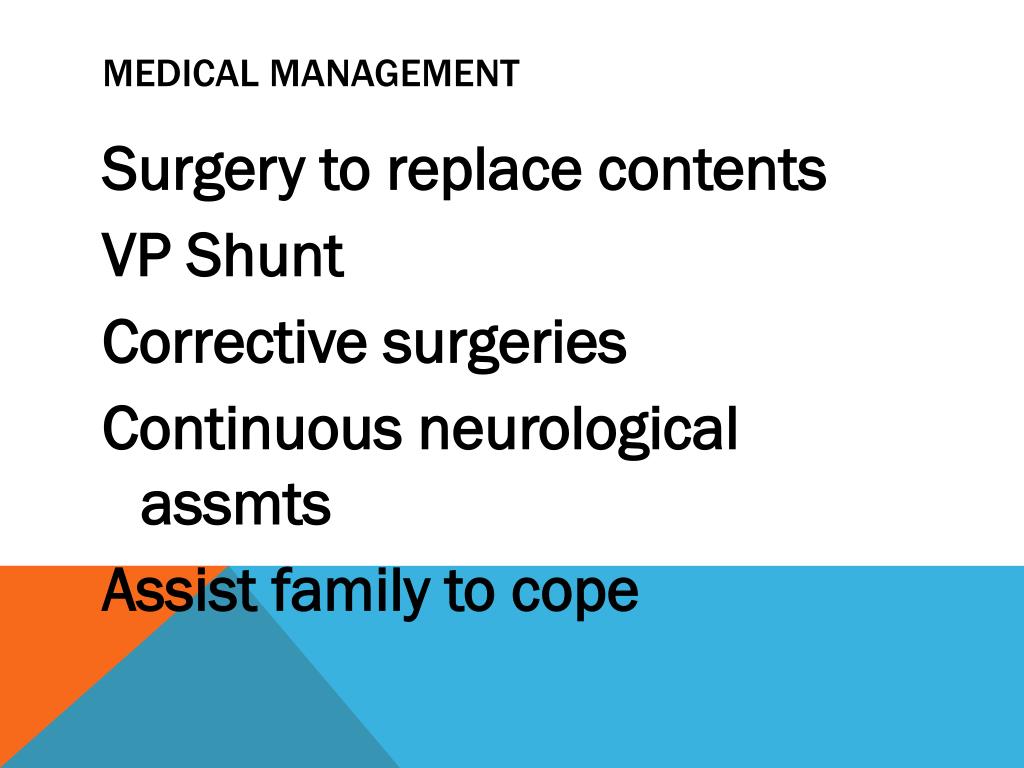 MEDICAL MANAGEMENT

Surgery to replace contents

VP Shunt

Corrective surgeries

Continuous neurological assmts

Assist family to cope